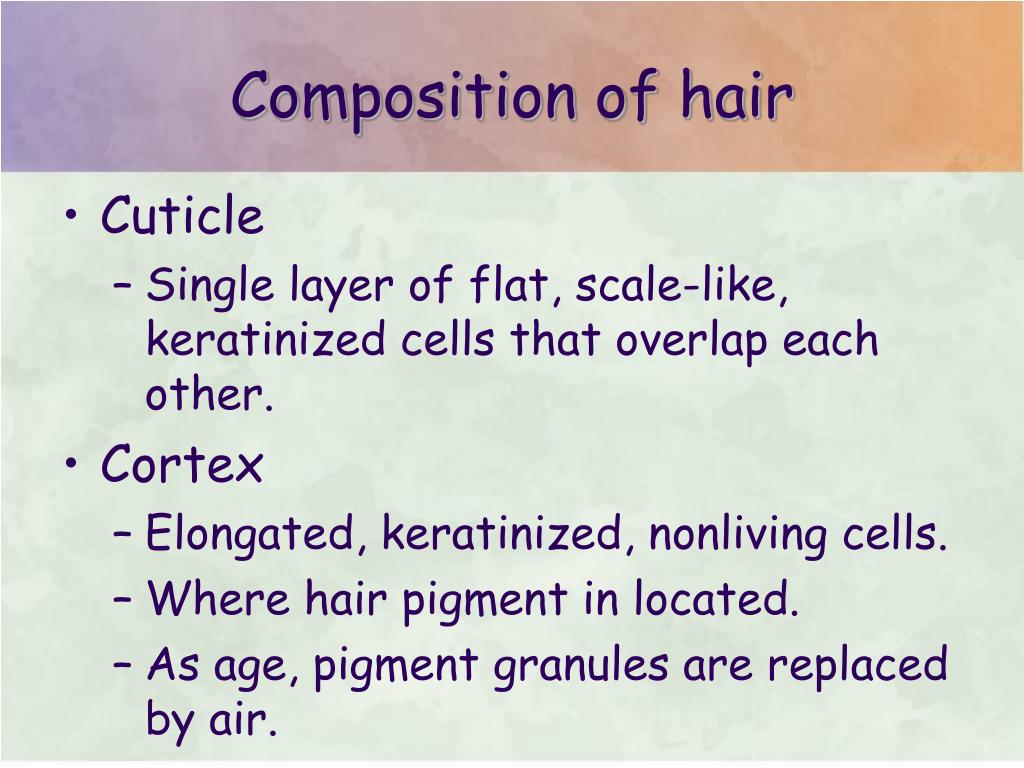 Composition of hair

• Cuticle
  – Single layer of flat, scale-like, keratinized cells that overlap each other.
• Cortex
  – Elongated, keratinized, nonliving cells.
  – Where hair pigment in located.
  – As age, pigment granules are replaced by air.